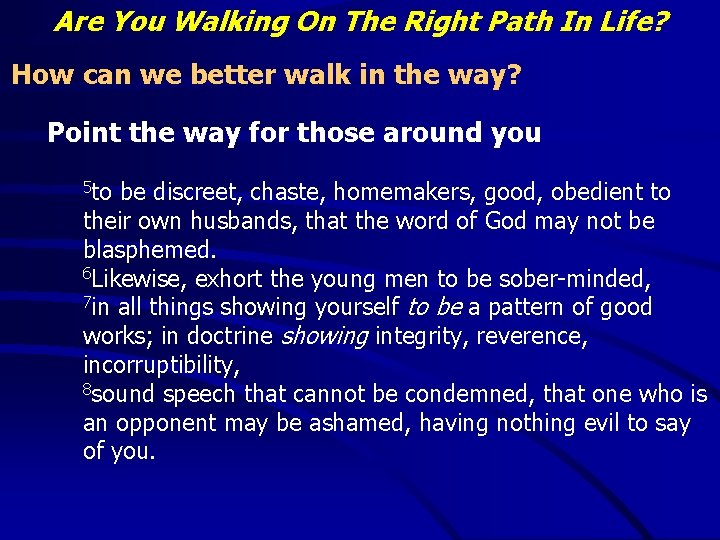 Are You Walking On The Right Path In Life?

How can we better walk in the way?

Point the way for those around you

$^5$to be discreet, chaste, homemakers, good, obedient to their own husbands, that the word of God may not be blasphemed.
$^6$Likewise, exhort the young men to be sober-minded,
$^7$in all things showing yourself to be a pattern of good works; in doctrine showing integrity, reverence, incorruptibility,
$^8$sound speech that cannot be condemned, that one who is an opponent may be ashamed, having nothing evil to say of you.